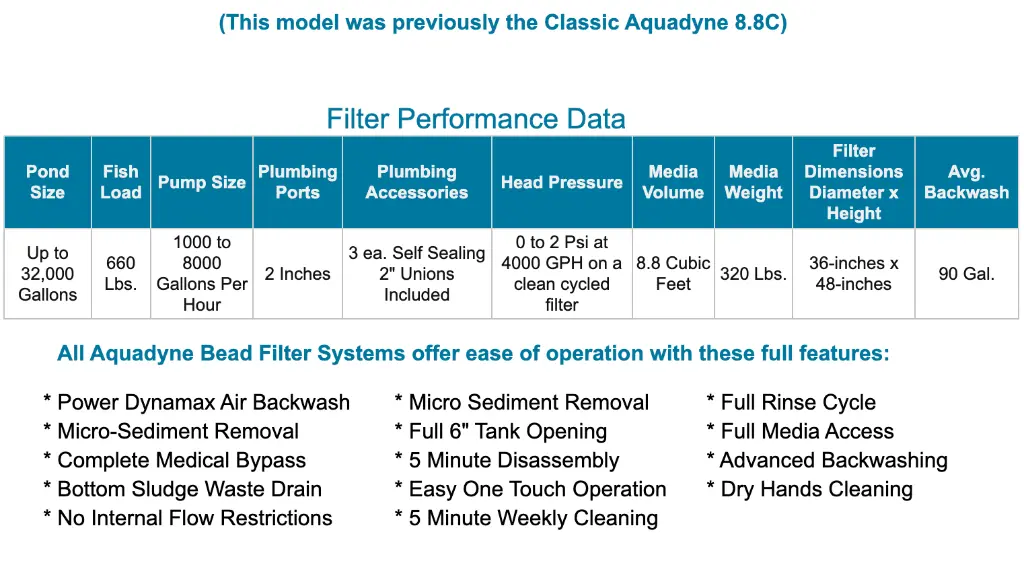 (This model was previously the Classic Aquadyne 8.8C)

Filter Performance Data

| Pond Size | Fish Load | Pump Size | Plumbing Ports | Plumbing Accessories | Head Pressure | Media Volume | Media Weight | Filter Dimensions Diameter x Height | Avg. Backwash |
|---|---|---|---|---|---|---|---|---|---|
| Up to 32,000 Gallons | 660 Lbs. | 1000 to 8000 Gallons Per Hour | 2 Inches | 3 ea. Self Sealing 2" Unions Included | 0 to 2 Psi at 4000 GPH on a clean cycled filter | 8.8 Cubic Feet | 320 Lbs. | 36-inches x 48-inches | 90 Gal. |

All Aquadyne Bead Filter Systems offer ease of operation with these full features:

* Power Dynamax Air Backwash
* Micro-Sediment Removal
* Complete Medical Bypass
* Bottom Sludge Waste Drain
* No Internal Flow Restrictions

* Micro Sediment Removal
* Full 6" Tank Opening
* 5 Minute Disassembly
* Easy One Touch Operation
* 5 Minute Weekly Cleaning

* Full Rinse Cycle
* Full Media Access
* Advanced Backwashing
* Dry Hands Cleaning